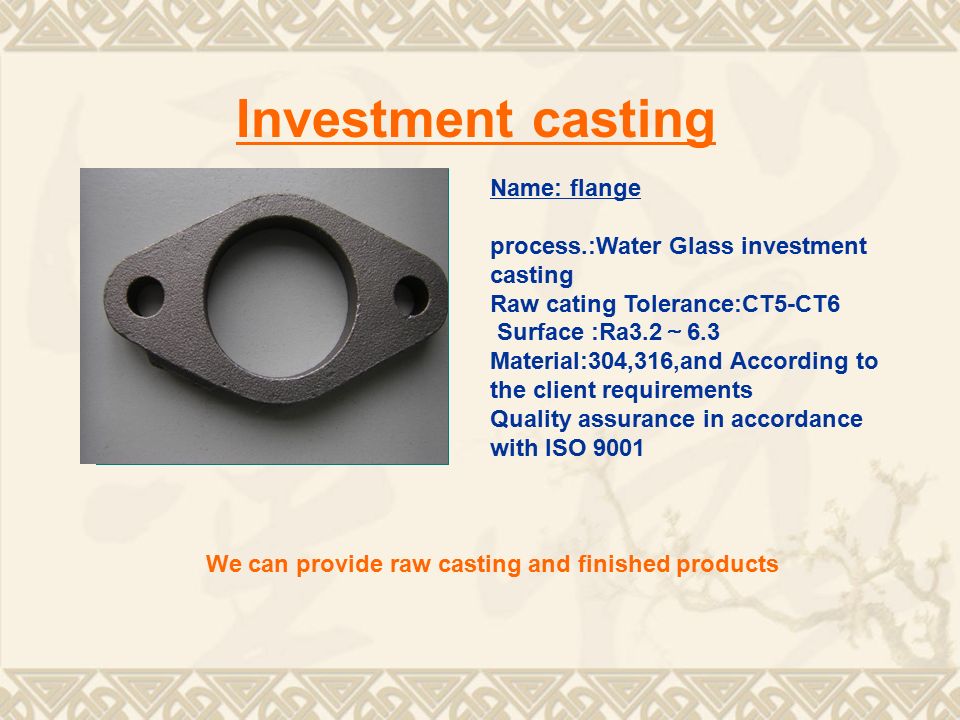 Investment casting

Name: flange

process.:Water Glass investment casting
Raw cating Tolerance:CT5-CT6
Surface :Ra3.2 ~ 6.3
Material:304,316,and According to the client requirements
Quality assurance in accordance with ISO 9001

We can provide raw casting and finished products